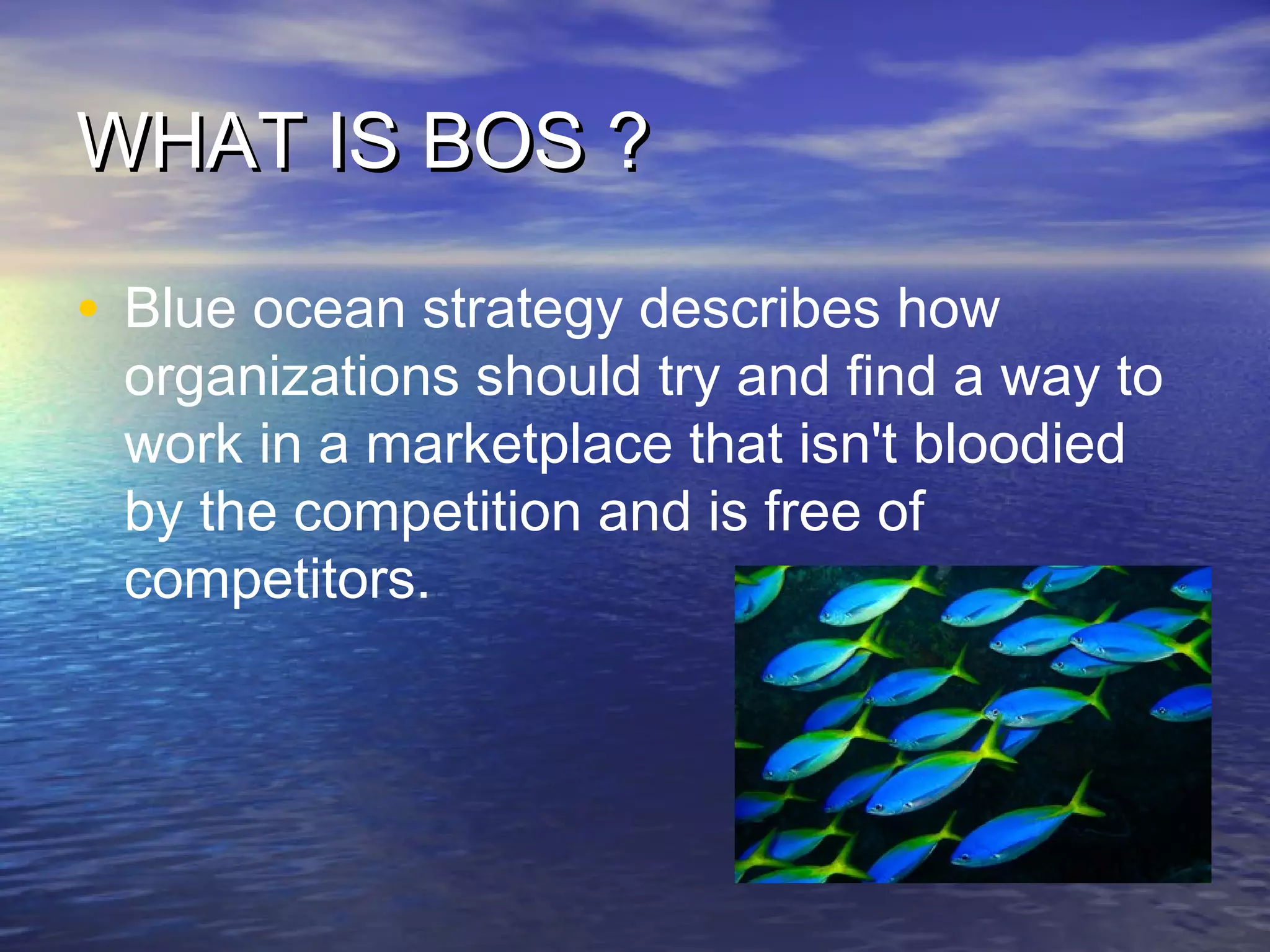 WHAT IS BOS ?

• Blue ocean strategy describes how organizations should try and find a way to work in a marketplace that isn't bloodied by the competition and is free of competitors.